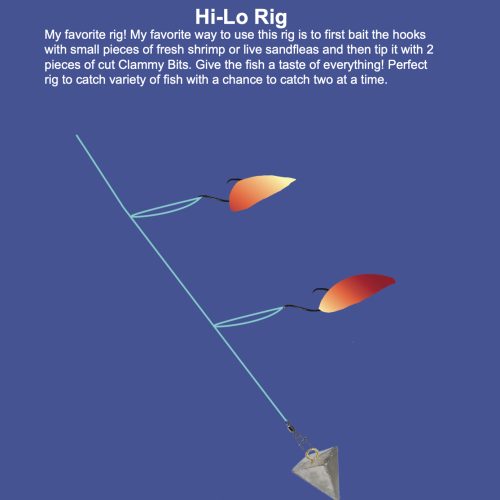 Hi-Lo Rig

My favorite rig! My favorite way to use this rig is to first bait the hooks with small pieces of fresh shrimp or live sandfleas and then tip it with 2 pieces of cut Clammy Bits. Give the fish a taste of everything! Perfect rig to catch variety of fish with a chance to catch two at a time.